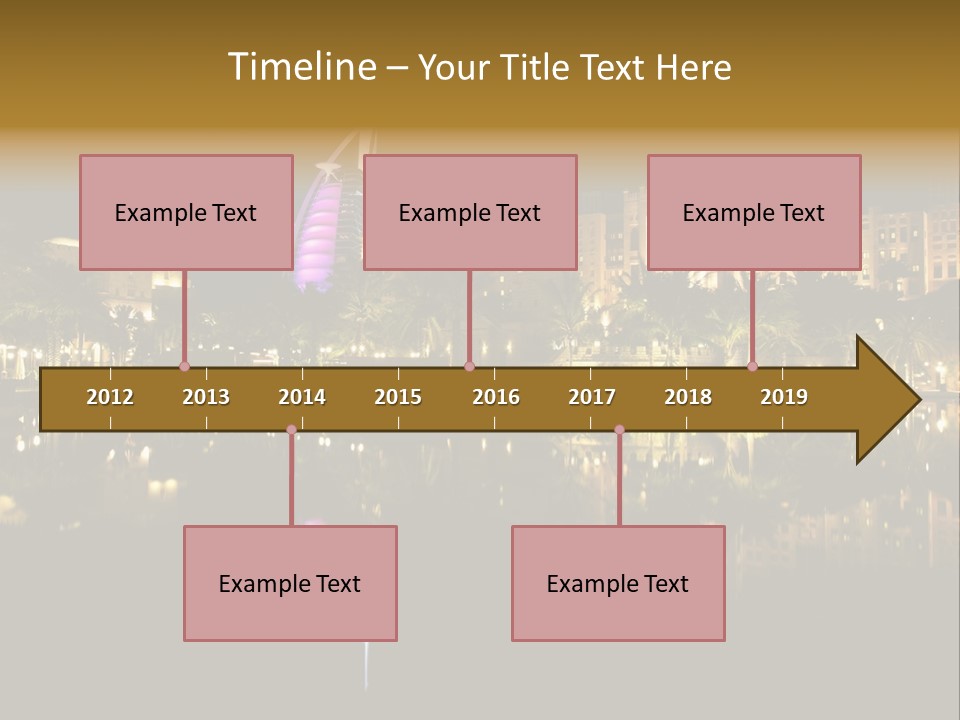 Timeline – Your Title Text Here

Example Text

Example Text

Example Text

2012 2013 2014 2015 2016 2017 2018 2019

Example Text

Example Text